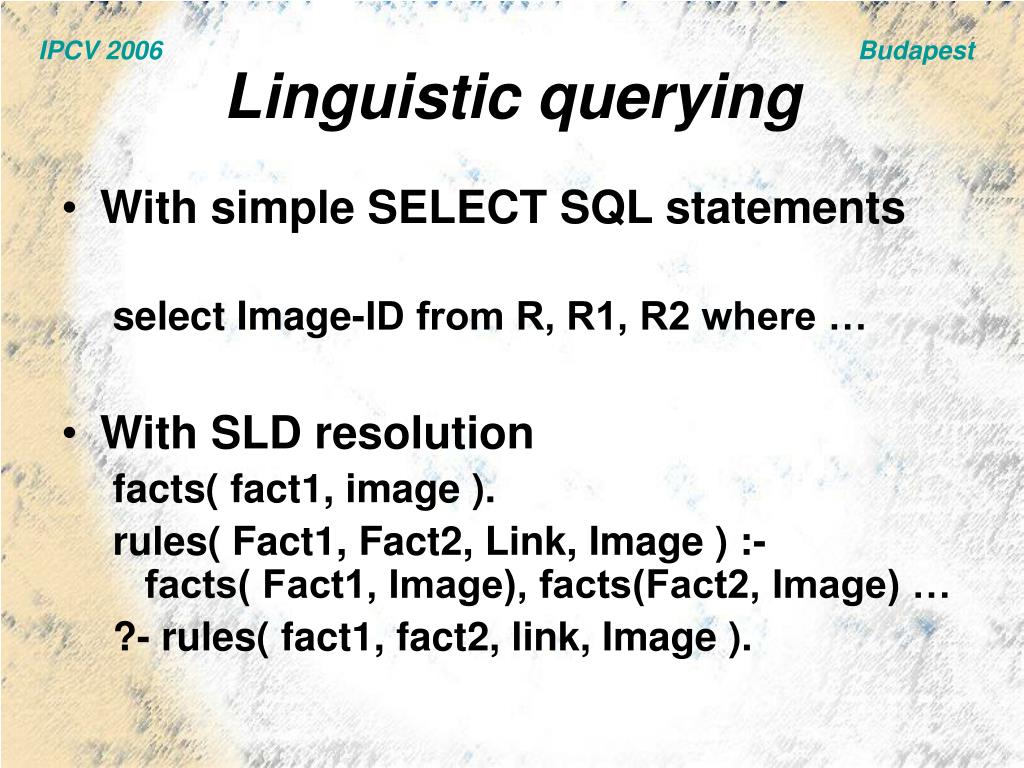 IPCV 2006

Budapest

Linguistic querying

• With simple SELECT SQL statements

select Image-ID from R, R1, R2 where …

• With SLD resolution

facts( fact1, image ).

rules( Fact1, Fact2, Link, Image ) :-
facts( Fact1, Image), facts(Fact2, Image) …

?- rules( fact1, fact2, link, Image ).